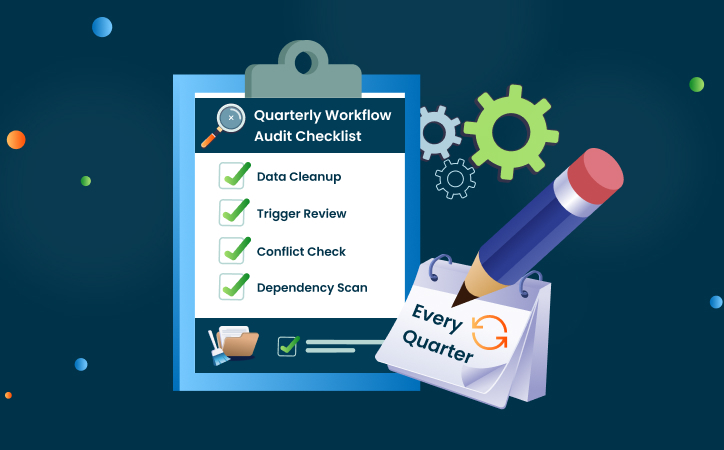 Quarterly Workflow Audit Checklist

Data Cleanup

Trigger Review

Conflict Check

Dependency Scan

Every Quarter